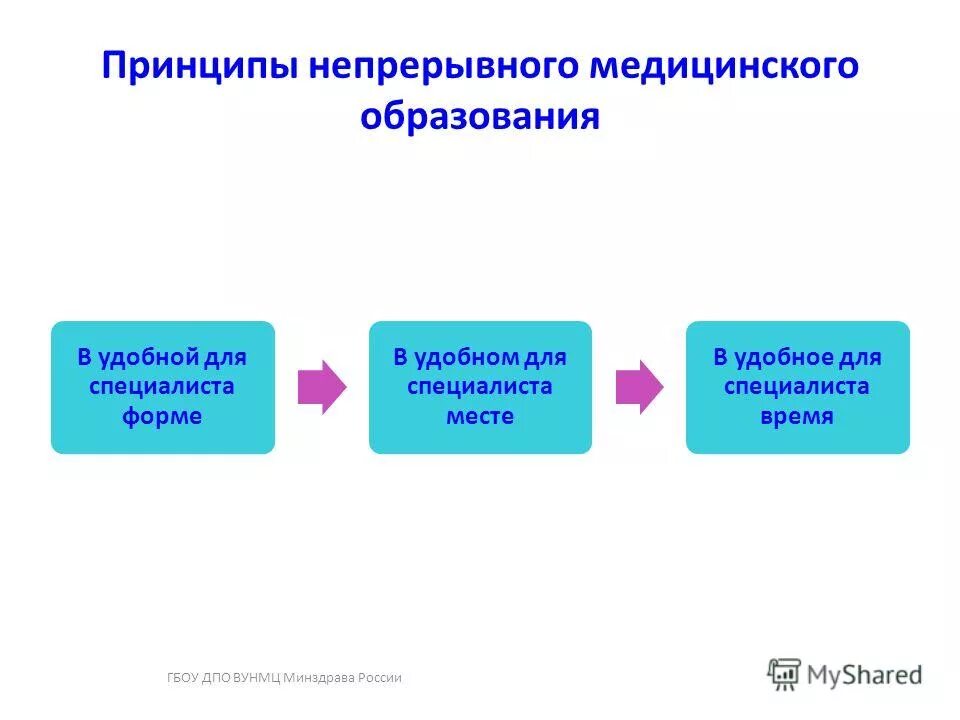 Принципы непрерывного медицинского образования

В удобной для специалиста форме

В удобном для специалиста месте

В удобное для специалиста время

ГБОУ ДПО ВУНМЦ Минздрава России

MyShared